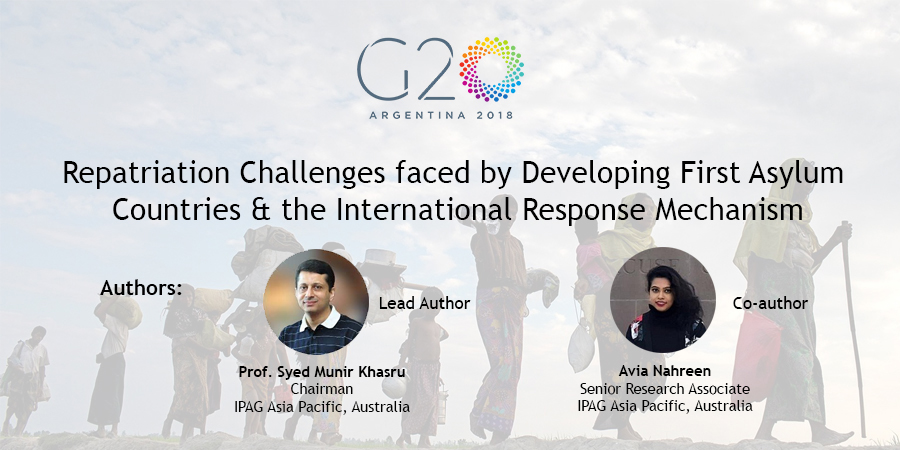 G20
ARGENTINA 2018

Repatriation Challenges faced by Developing First Asylum Countries & the International Response Mechanism

Authors:

Lead Author

Prof. Syed Munir Khasru
Chairman
IPAG Asia Pacific, Australia

Co-author

Avia Nahreen
Senior Research Associate
IPAG Asia Pacific, Australia